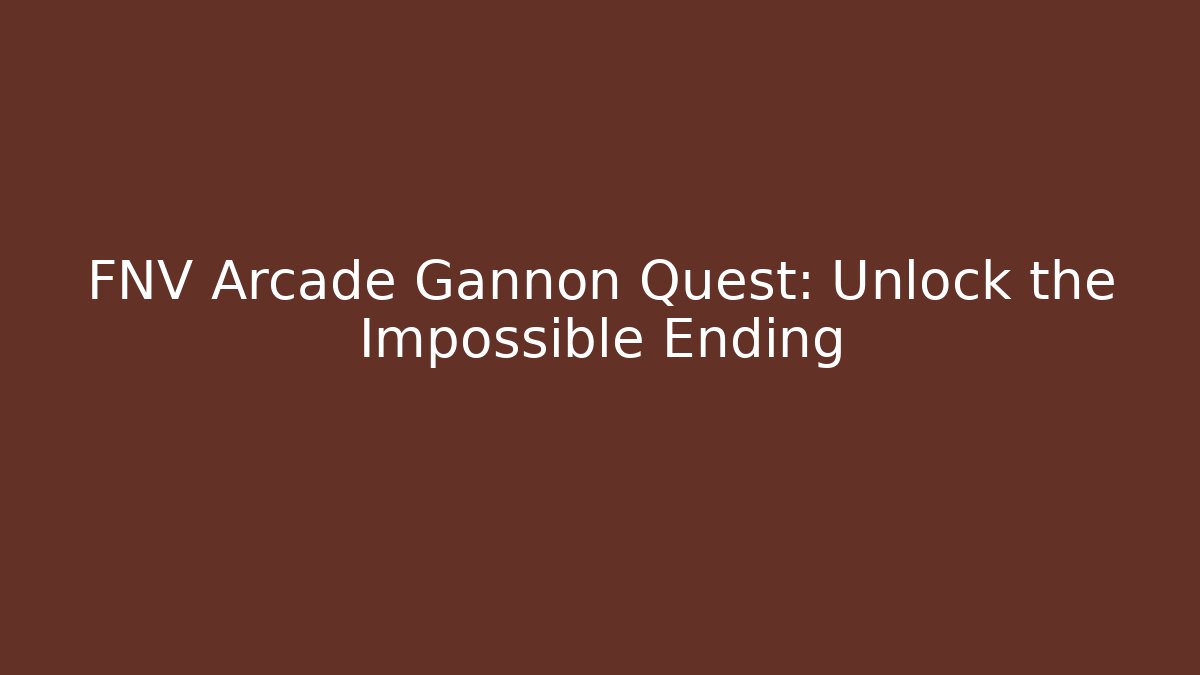 FNV Arcade Gannon Quest: Unlock the Impossible Ending